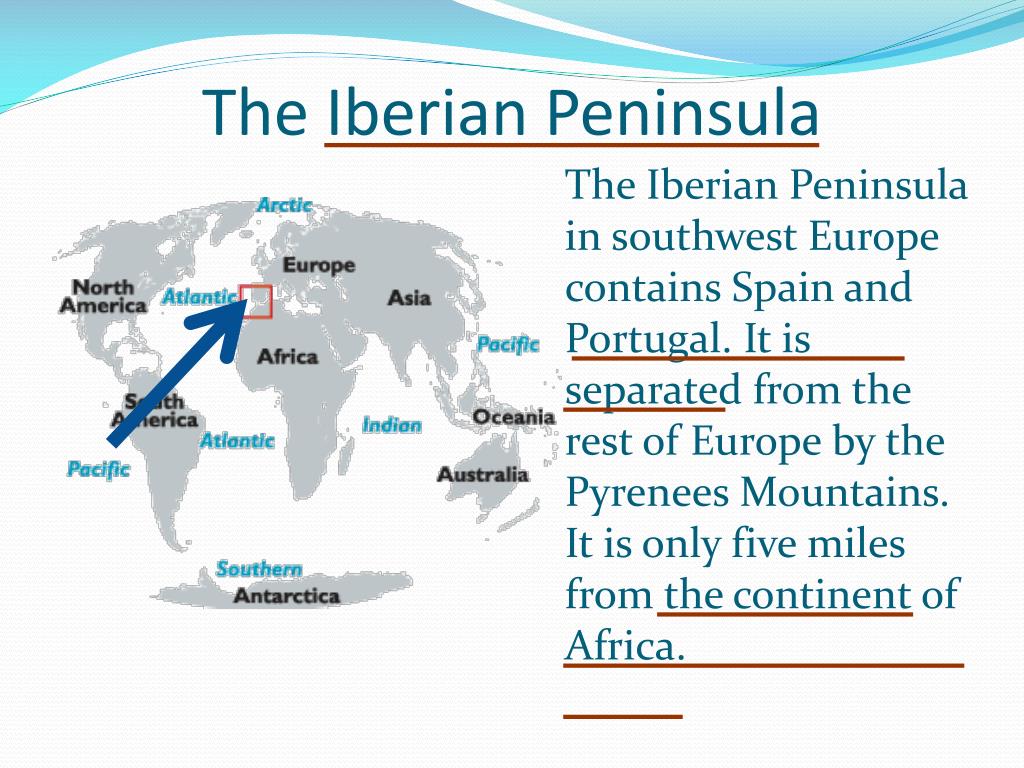 The Iberian Peninsula

Arctic
North America
Atlantic
Europe
Asia
Pacific
Africa
South America
Atlantic
Indian
Oceania
Pacific
Australia
Southern
Antarctica

The Iberian Peninsula in southwest Europe contains Spain and Portugal. It is separated from the rest of Europe by the Pyrenees Mountains. It is only five miles from the continent of Africa.